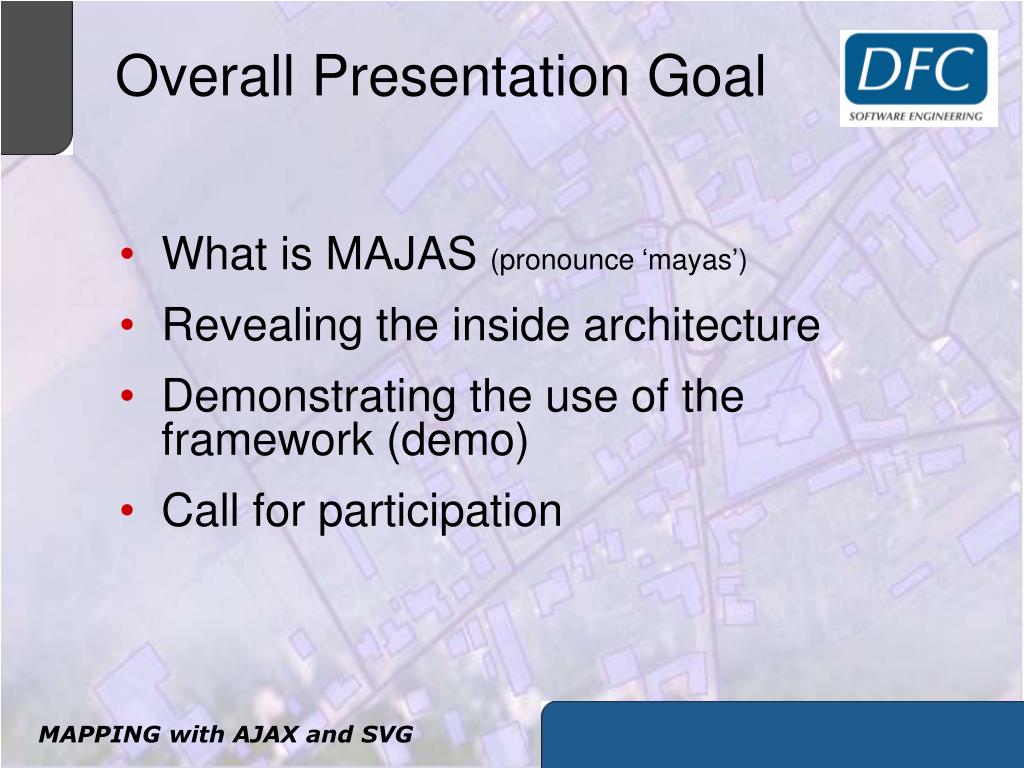 Overall Presentation Goal

DFC
SOFTWARE ENGINEERING

• What is MAJAS (pronounce ‘mayas’)
• Revealing the inside architecture
• Demonstrating the use of the framework (demo)
• Call for participation

MAPPING with AJAX and SVG